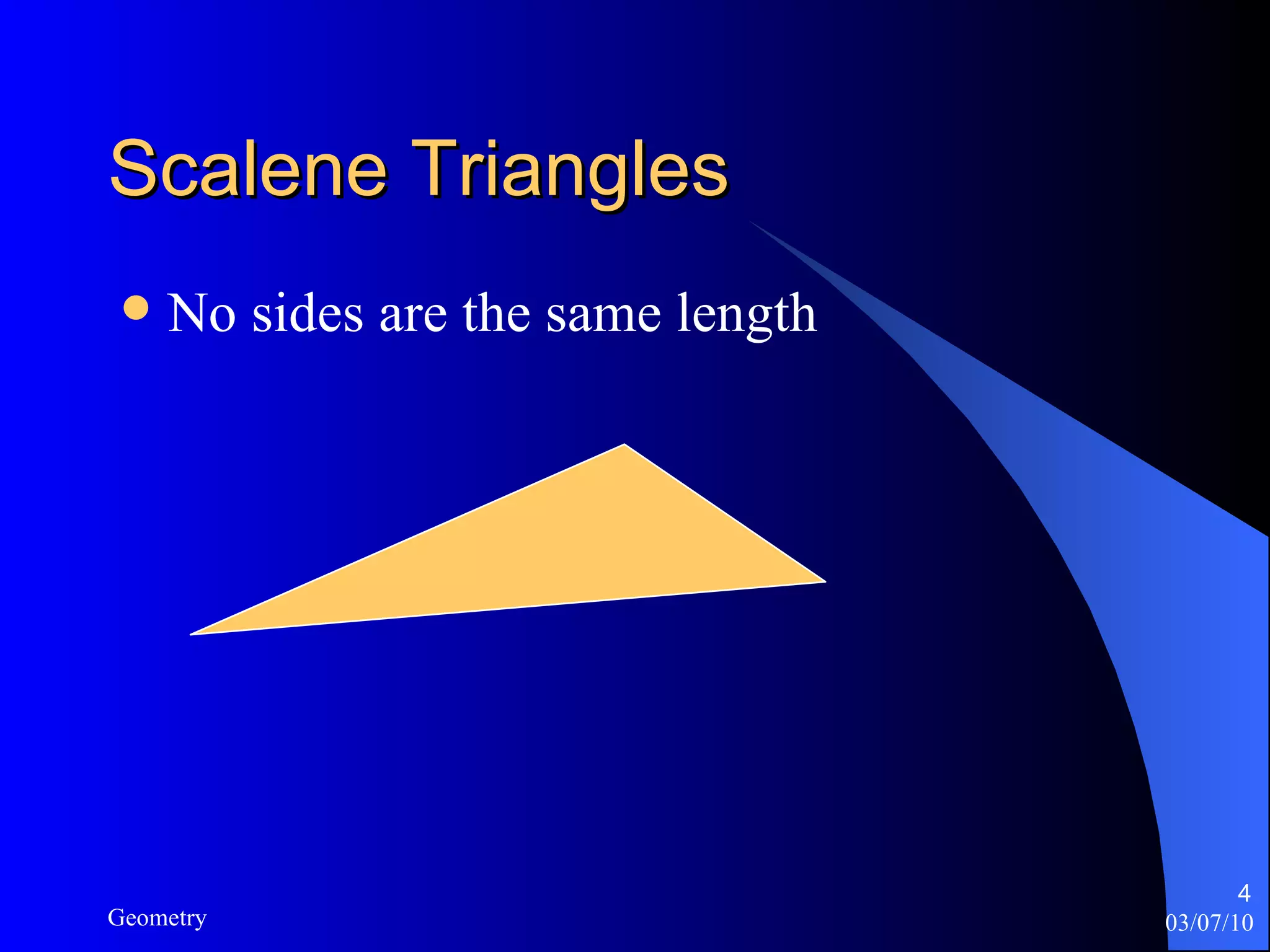 Scalene Triangles

• No sides are the same length

Geometry

4
03/07/10